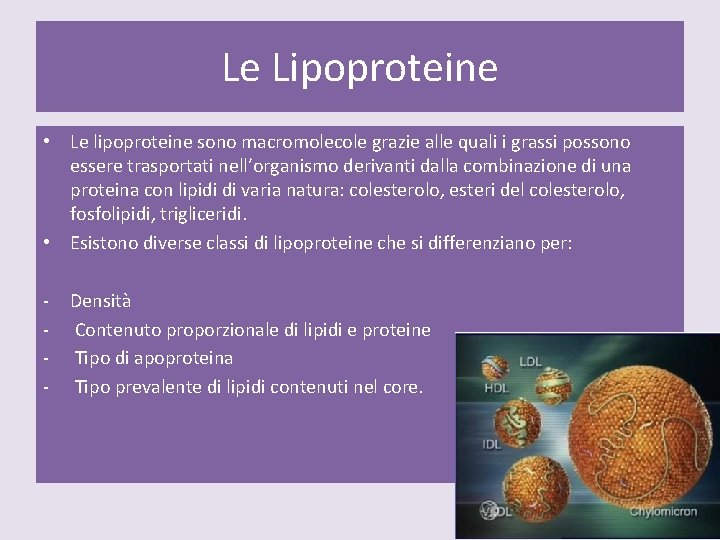 Le Lipoproteine

• Le lipoproteine sono macromolecole grazie alle quali i grassi possono essere trasportati nell'organismo derivanti dalla combinazione di una proteina con lipidi di varia natura: colesterolo, esteri del colesterolo, fosfolipidi, trigliceridi.
• Esistono diverse classi di lipoproteine che si differenziano per:

- Densità
- Contenuto proporzionale di lipidi e proteine
- Tipo di apoproteina
- Tipo prevalente di lipidi contenuti nel core.

LDL
HDL
IDL
VLDL
Chylomicron